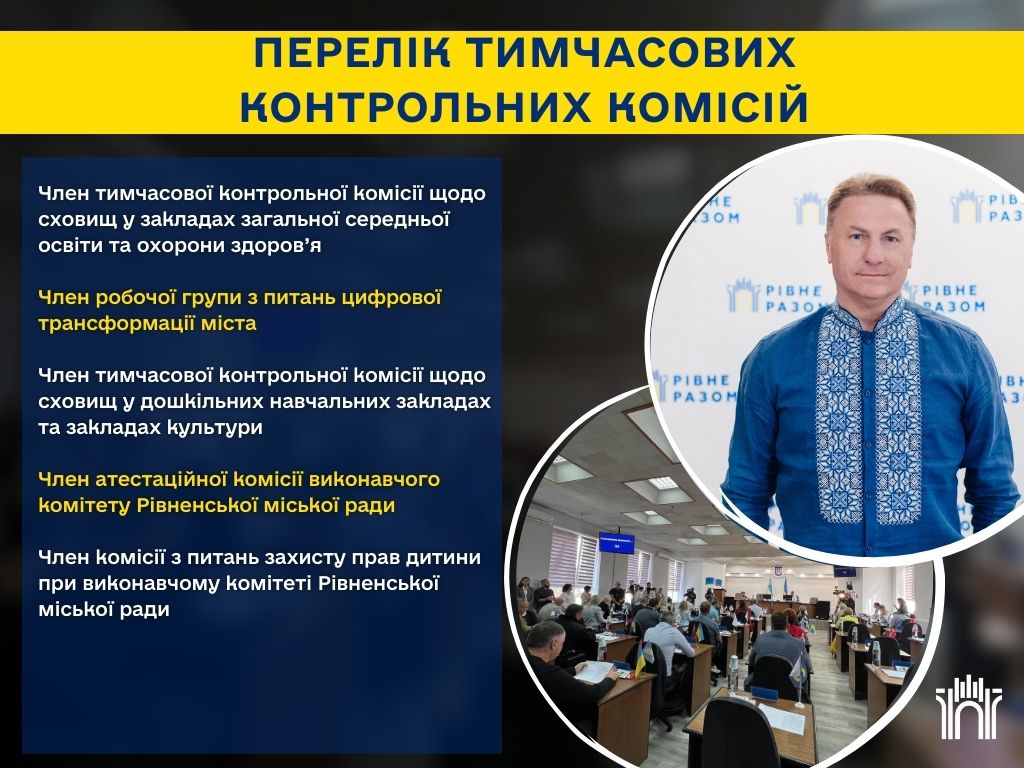 ПЕРЕЛІК ТИМЧАСОВИХ КОНТРОЛЬНИХ КОМІСІЙ

Член тимчасової контрольної комісії щодо сховищ у закладах загальної середньої освіти та охорони здоров'я

Член робочої групи з питань цифрової трансформації міста

Член тимчасової контрольної комісії щодо сховищ у дошкільних навчальних закладах та закладах культури

Член атестаційної комісії виконавчого комітету Рівненської міської ради

Член комісії з питань захисту прав дитини при виконавчому комітеті Рівненської міської ради

РІВНЕ РАЗОМ

РІВНЕ РАЗОМ

РІВНЕ РАЗОМ

РІВНЕ РАЗОМ

РІВНЕ РАЗОМ